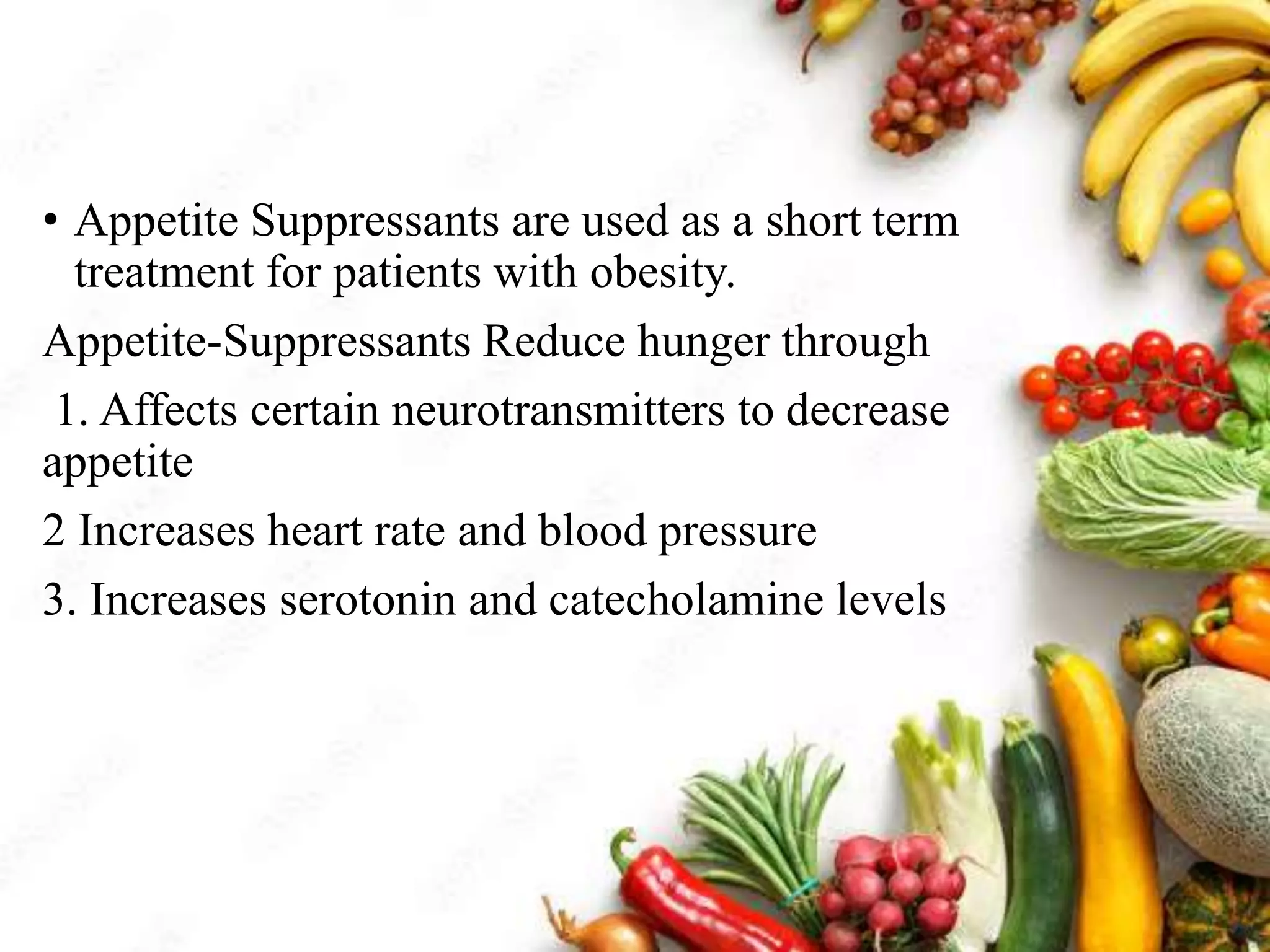 • Appetite Suppressants are used as a short term treatment for patients with obesity.

Appetite-Suppressants Reduce hunger through

1. Affects certain neurotransmitters to decrease appetite

2 Increases heart rate and blood pressure

3. Increases serotonin and catecholamine levels